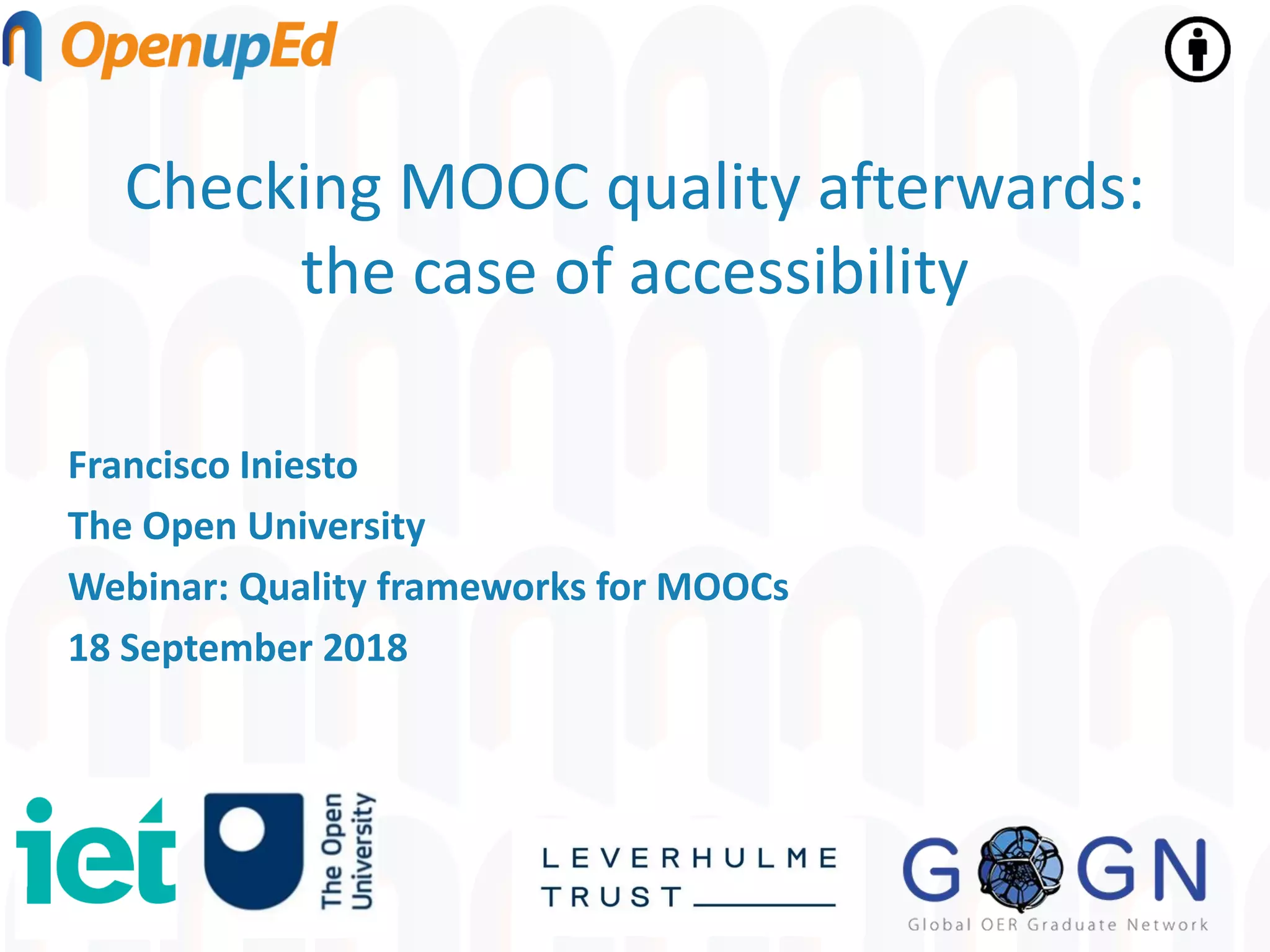 OpenupEd

Checking MOOC quality afterwards: the case of accessibility

Francisco Iniesto

The Open University

Webinar: Quality frameworks for MOOCs

18 September 2018

iet

The Open University

LEVERHULME TRUST

GOGN

Global OER Graduate Network